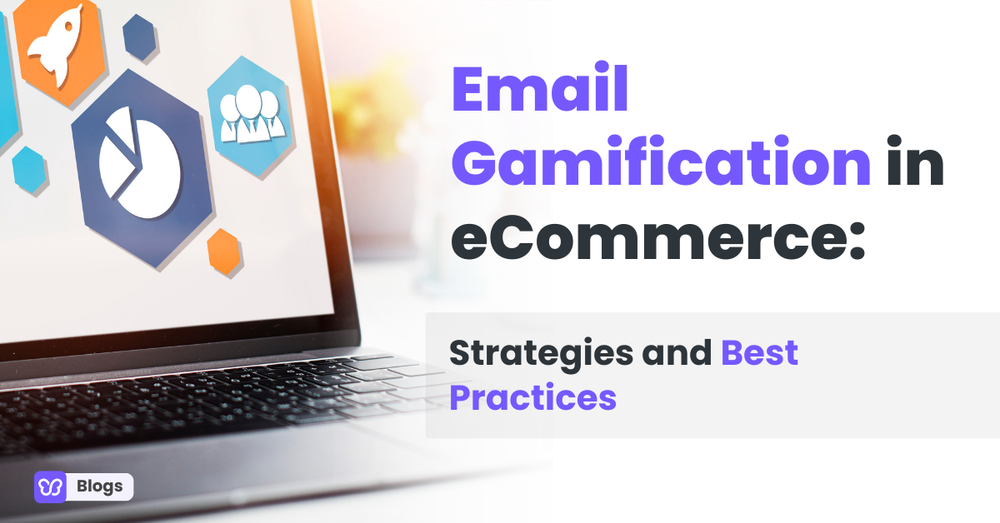 Email Gamification in eCommerce:

Strategies and Best Practices

Blogs